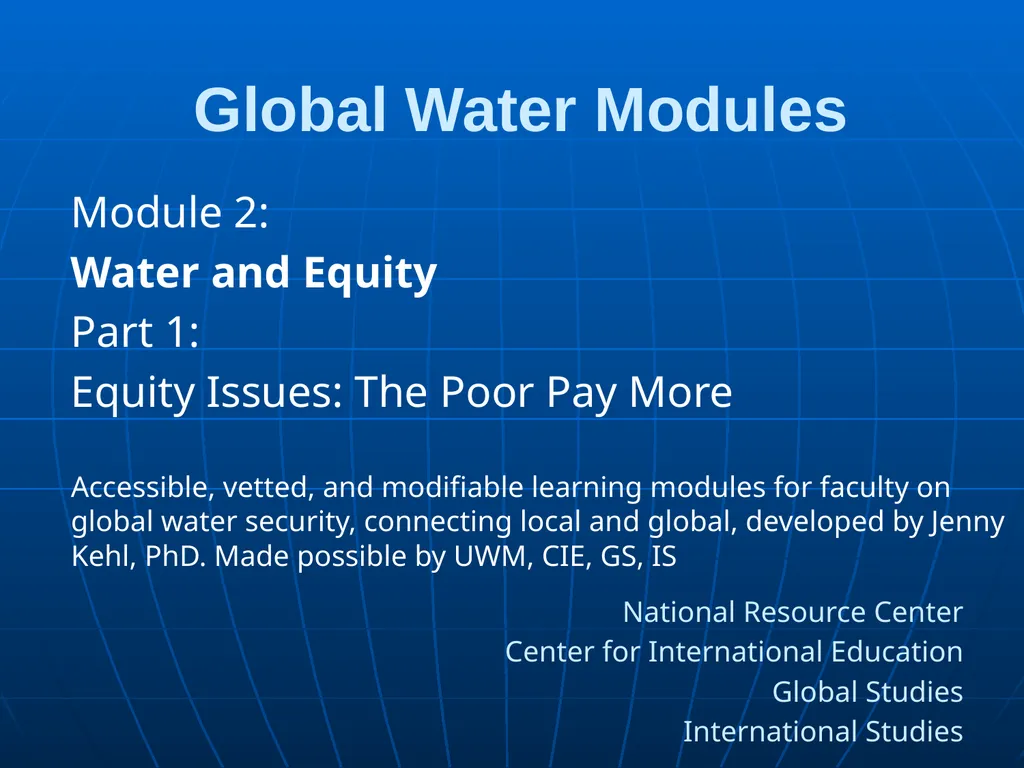 Global Water Modules

Module 2:
Water and Equity
Part 1:
Equity Issues: The Poor Pay More

Accessible, vetted, and modifiable learning modules for faculty on global water security, connecting local and global, developed by Jenny Kehl, PhD. Made possible by UWM, CIE, GS, IS

National Resource Center
Center for International Education
Global Studies
International Studies